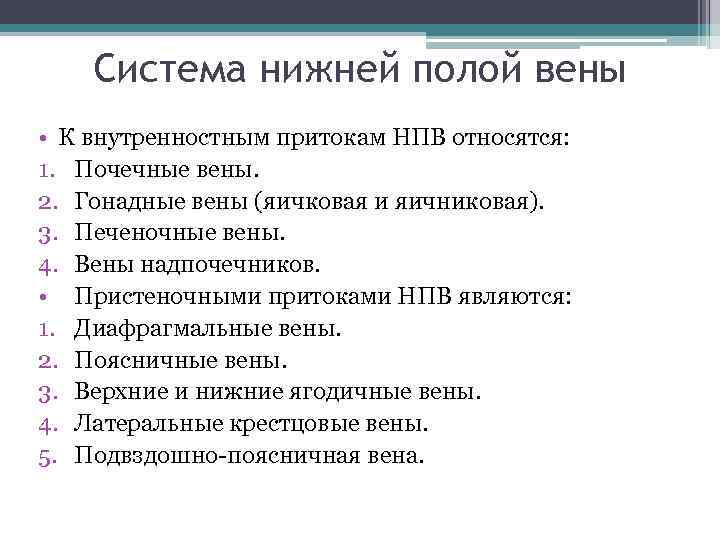 Система нижней полой вены

• К внутренностным притокам НПВ относятся:
1. Почечные вены.
2. Гонадные вены (яичковая и яичниковая).
3. Печеночные вены.
4. Вены надпочечников.
• Пристеночными притоками НПВ являются:
1. Диафрагмальные вены.
2. Поясничные вены.
3. Верхние и нижние ягодичные вены.
4. Латеральные крестцовые вены.
5. Подвздошно-поясничная вена.